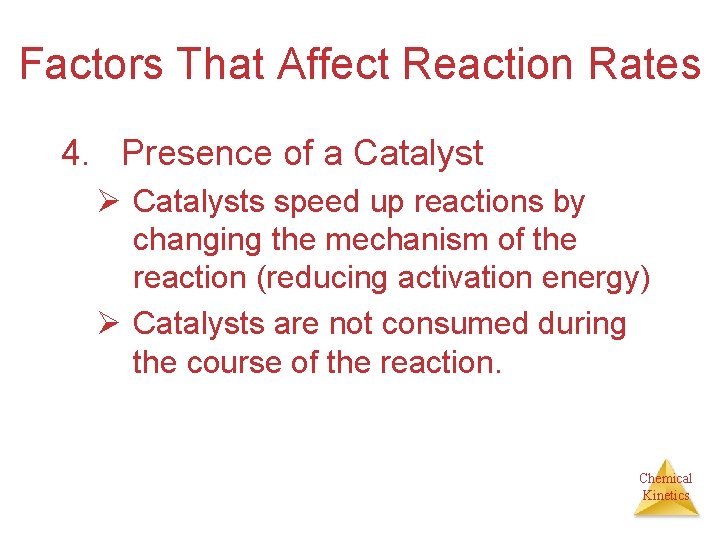 Factors That Affect Reaction Rates

4. Presence of a Catalyst

➢ Catalysts speed up reactions by changing the mechanism of the reaction (reducing activation energy)

➢ Catalysts are not consumed during the course of the reaction.

Chemical Kinetics